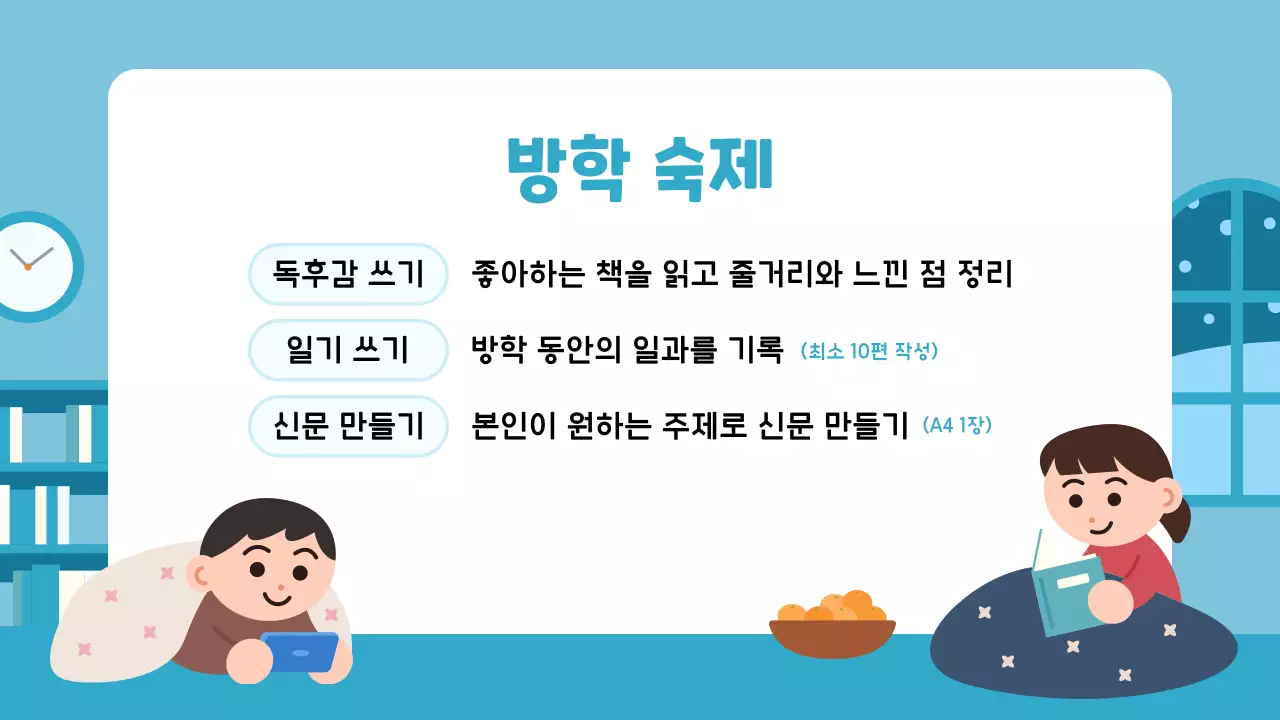 방학 숙제

독후감 쓰기 좋아하는 책을 읽고 줄거리와 느낀 점 정리

일기 쓰기 방학 동안의 일과를 기록 (최소 10편 작성)

신문 만들기 본인이 원하는 주제로 신문 만들기 (A4 1장)